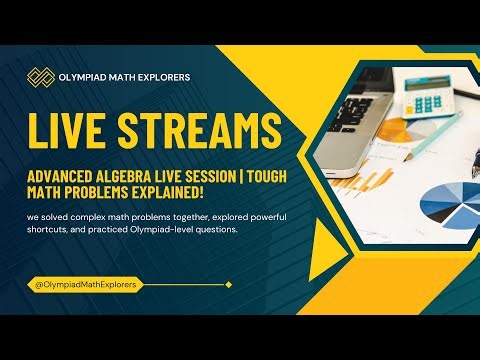 OLYMPIAD MATH EXPLORERS

LIVE STREAMS

ADVANCED ALGEBRA LIVE SESSION | TOUGH MATH PROBLEMS EXPLAINED!

we solved complex math problems together, explored powerful shortcuts, and practiced Olympiad-level questions.

@OlympiadMathExplorers